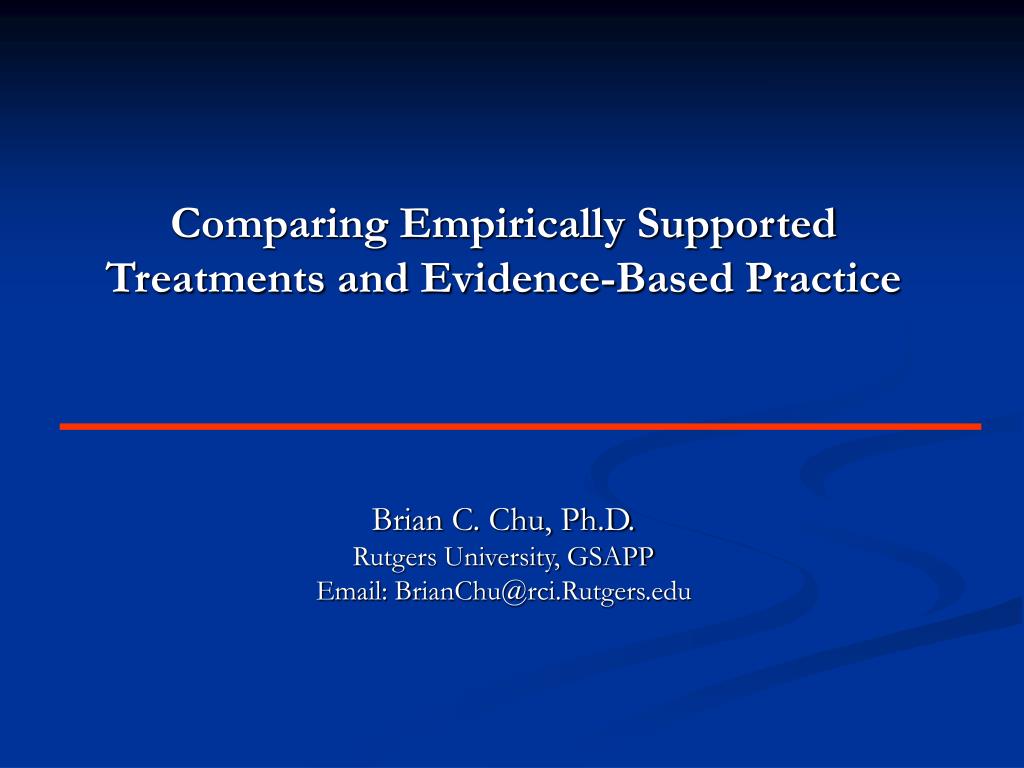 Comparing Empirically Supported Treatments and Evidence-Based Practice

Brian C. Chu, Ph.D.
Rutgers University, GSAPP
Email: BrianChu@rci.Rutgers.edu